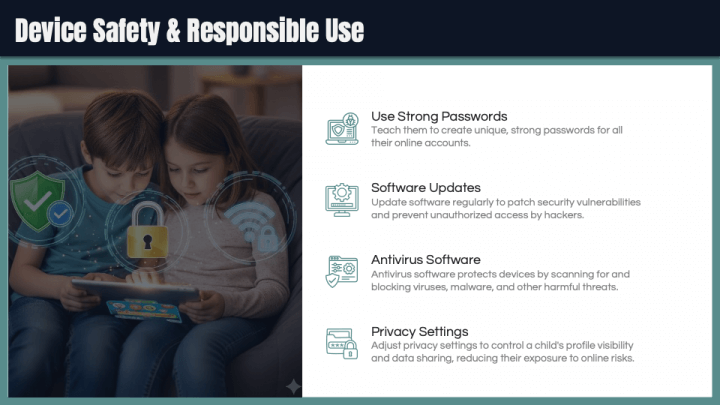 Device Safety & Responsible Use

Use Strong Passwords
Teach them to create unique, strong passwords for all their online accounts.

Software Updates
Update software regularly to patch security vulnerabilities and prevent unauthorized access by hackers.

Antivirus Software
Antivirus software protects devices by scanning for and blocking viruses, malware, and other harmful threats.

Privacy Settings
Adjust privacy settings to control a child's profile visibility and data sharing, reducing their exposure to online risks.